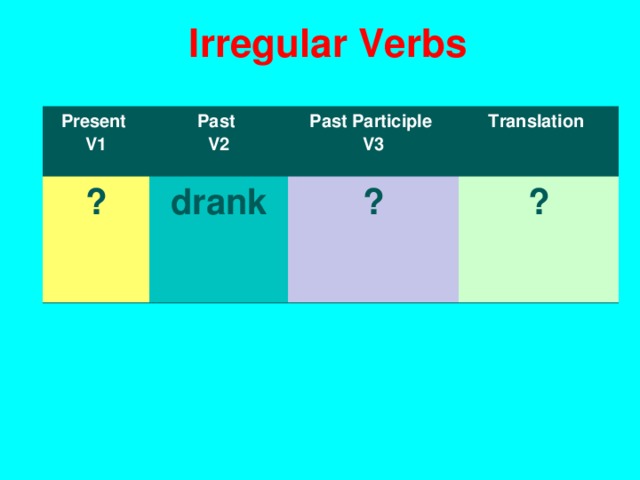 Irregular Verbs

| Present V1 | Past V2 | Past Participle V3 | Translation |
|---|---|---|---|
| ? | drank | ? | ? |